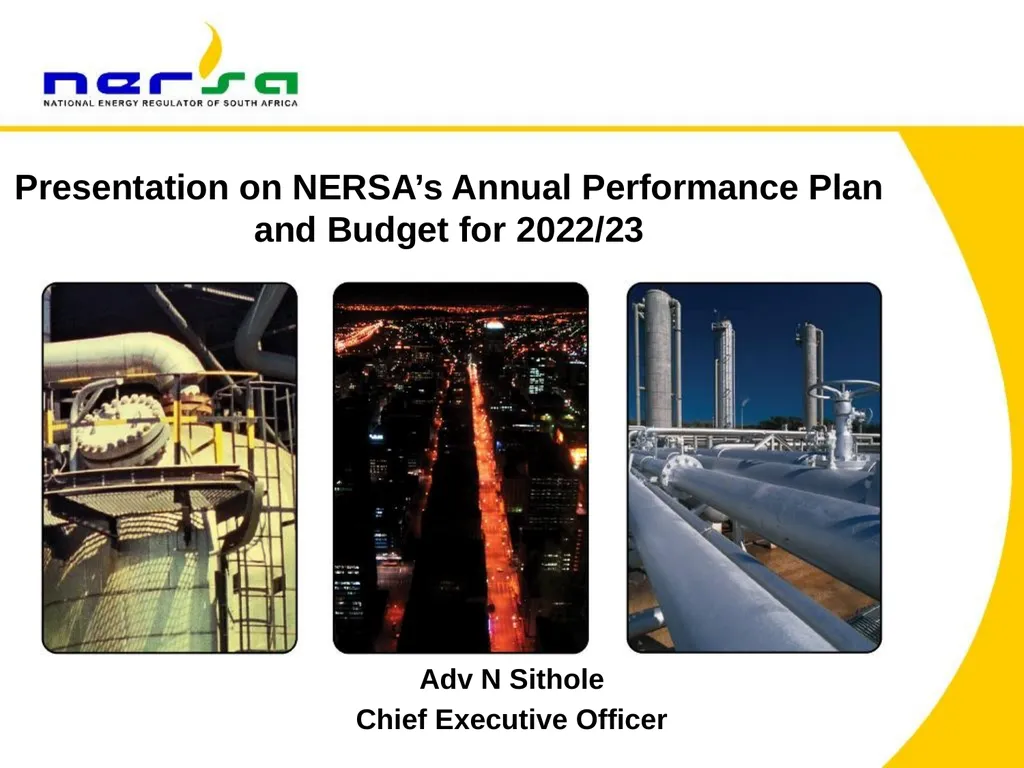 nersa
NATIONAL ENERGY REGULATOR OF SOUTH AFRICA

Presentation on NERSA's Annual Performance Plan and Budget for 2022/23

Adv N Sithole
Chief Executive Officer